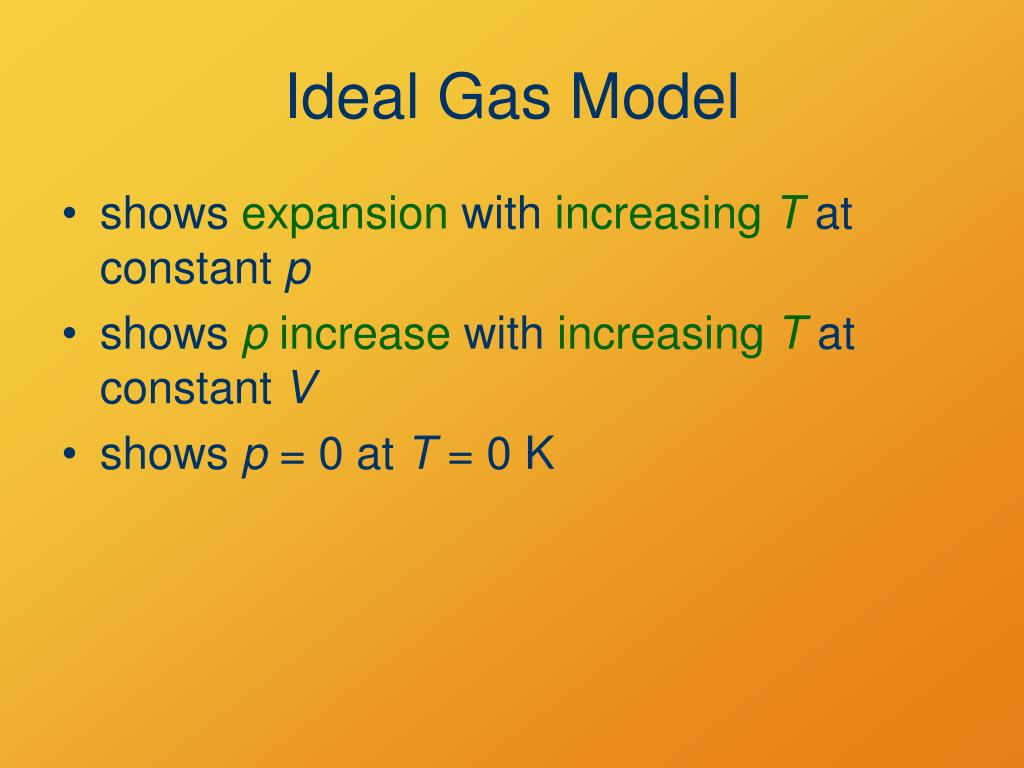 Ideal Gas Model

• shows expansion with increasing $T$ at constant $p$
• shows $p$ increase with increasing $T$ at constant $V$
• shows $p = 0$ at $T = 0$ K